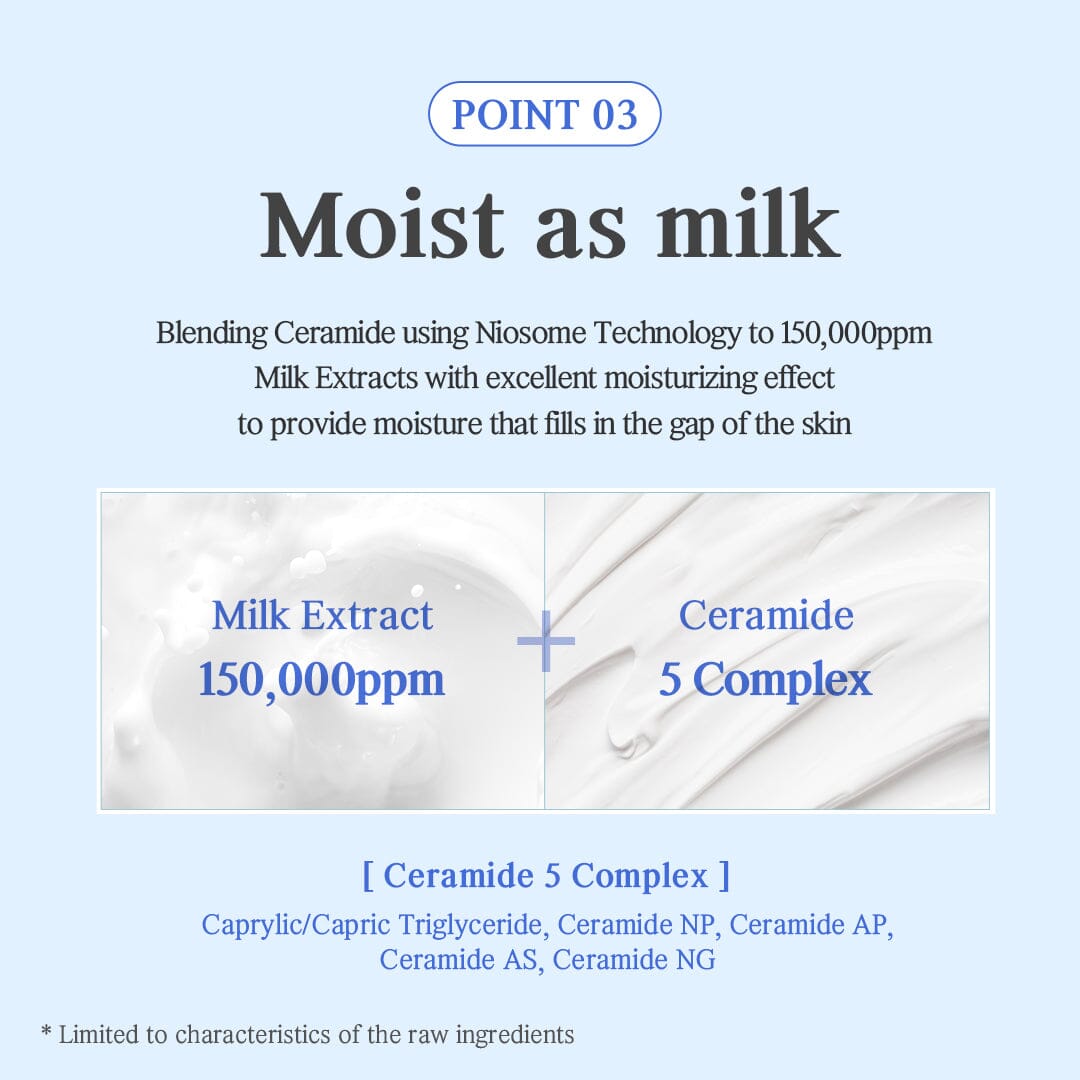 POINT 03

Moist as milk

Blending Ceramide using Niosome Technology to 150,000ppm Milk Extracts with excellent moisturizing effect to provide moisture that fills in the gap of the skin

Milk Extract
150,000ppm

+

Ceramide
5 Complex

[ Ceramide 5 Complex ]
Caprylic/Capric Triglyceride, Ceramide NP, Ceramide AP, Ceramide AS, Ceramide NG

* Limited to characteristics of the raw ingredients